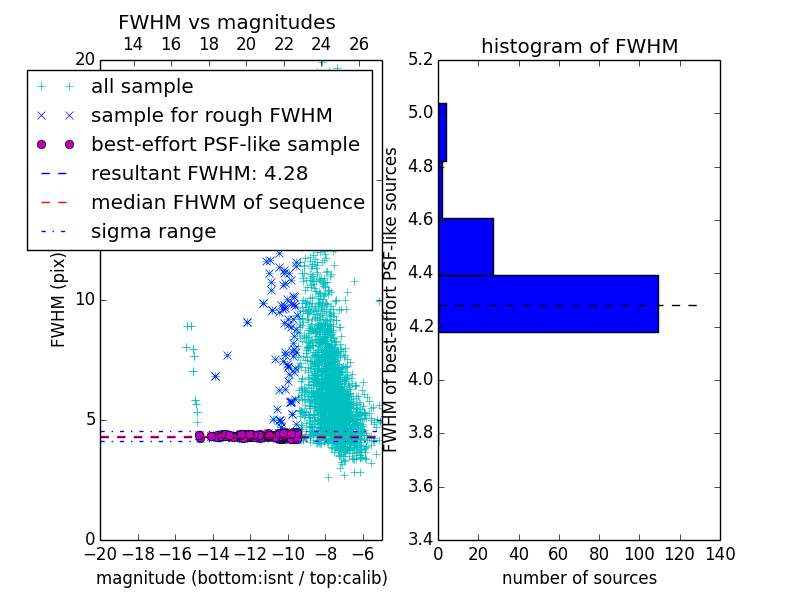 FWHM vs magnitudes

14 16 18 20 22 24 26

20

all sample
sample for rough FWHM
best-effort PSF-like sample
resultant FWHM: 4.28
median FHWM of sequence
sigma range

FWHM (pix)

10

5

0

−20 −18 −16 −14 −12 −10 −8 −6

magnitude (bottom:isnt / top:calib)

histogram of FWHM

5.2
5.0
4.8
4.6
4.4
4.2
4.0
3.8
3.6
3.4

FWHM of best-effort PSF-like sources

0 20 40 60 80 100 120 140

number of sources